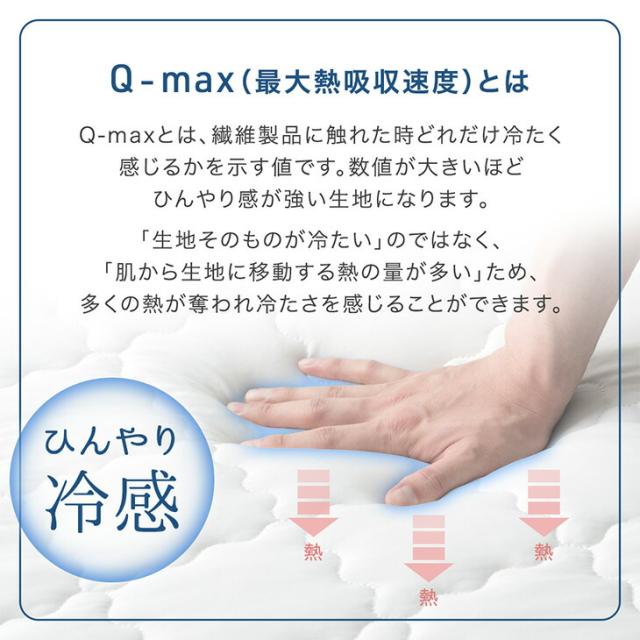 Q-max(最大熱吸収速度)とは

Q-maxとは、繊維製品に触れた時どれだけ冷たく感じるかを示す値です。数値が大きいほどひんやり感が強い生地になります。

「生地そのものが冷たい」のではなく、「肌から生地に移動する熱の量が多い」ため、多くの熱が奪われ冷たさを感じることができます。

ひんやり
冷感

熱
熱
熱